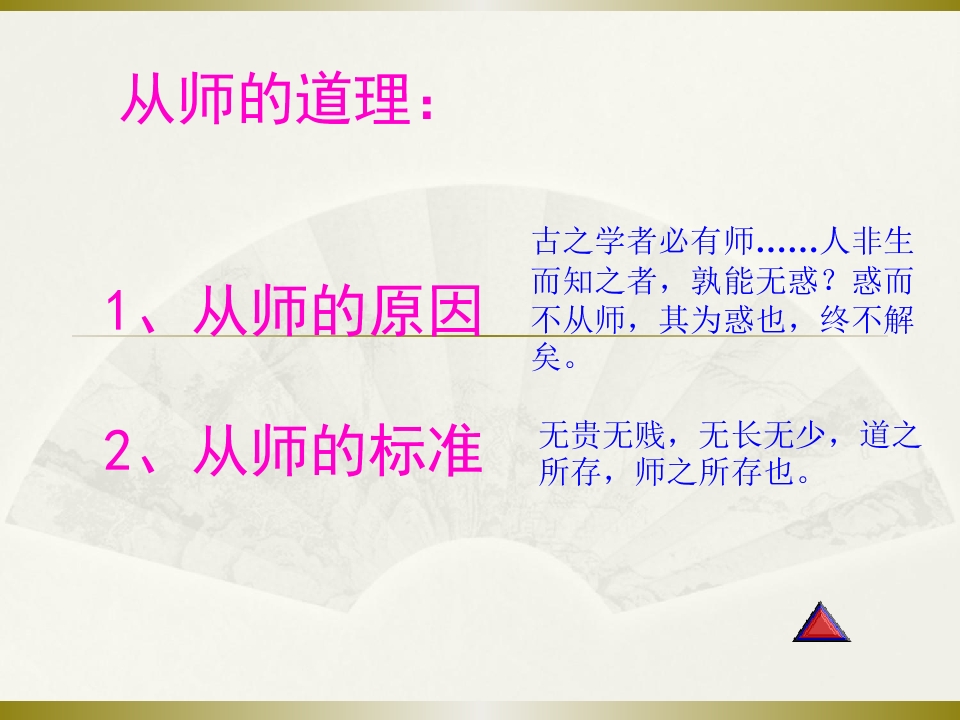 从师的道理：

1、从师的原因

古之学者必有师……人非生而知之者，孰能无惑？惑而不从师，其为惑也，终不解矣。

2、从师的标准

无贵无贱，无长无少，道之所存，师之所存也。